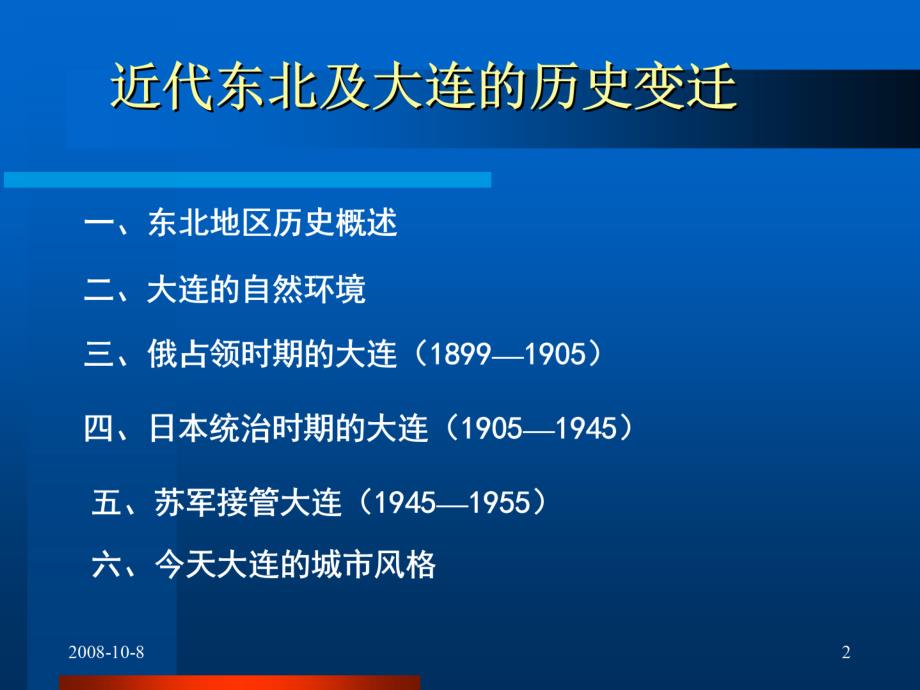 近代东北及大连的历史变迁

一、东北地区历史概述

二、大连的自然环境

三、俄占领时期的大连（1899—1905）

四、日本统治时期的大连（1905—1945）

五、苏军接管大连（1945—1955）

六、今天大连的城市风格

2008-10-8

2